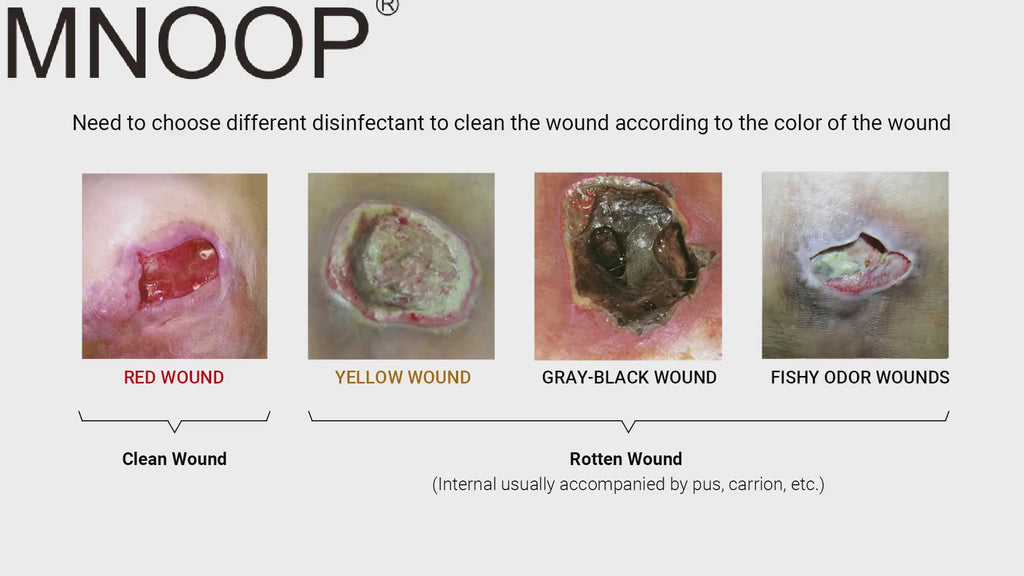 MNOOP®

Need to choose different disinfectant to clean the wound according to the color of the wound

RED WOUND

YELLOW WOUND

GRAY-BLACK WOUND

FISHY ODOR WOUNDS

Clean Wound

Rotten Wound
(Internal usually accompanied by pus, carrion, etc.)